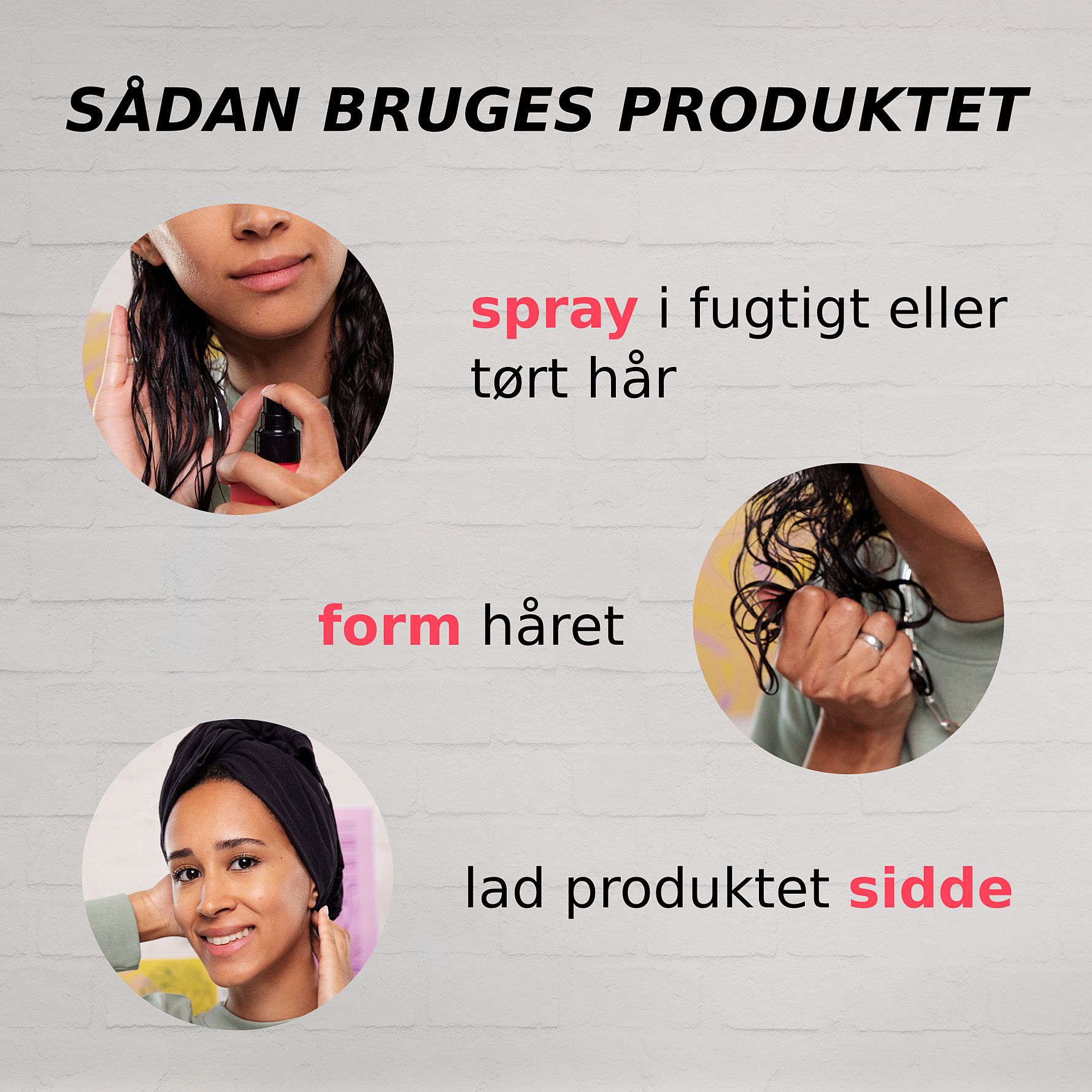 SÅDAN BRUGES PRODUKTET

spray i fugtigt eller tørt hår

form håret

lad produktet sidde